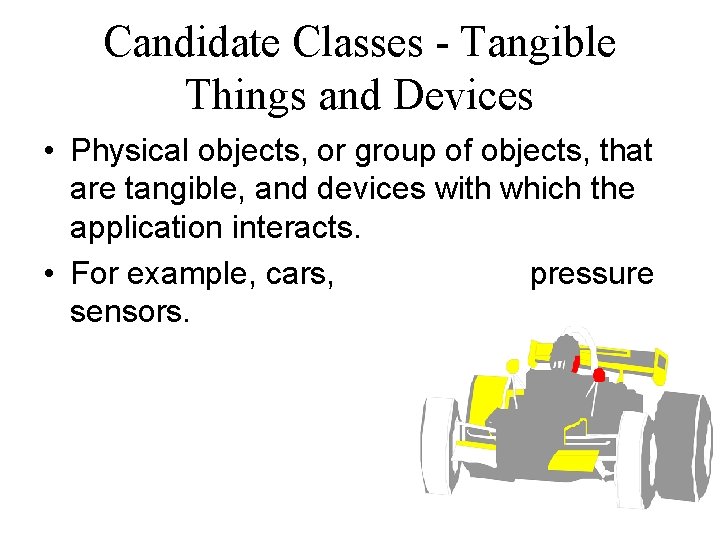 Candidate Classes - Tangible Things and Devices

• Physical objects, or group of objects, that are tangible, and devices with which the application interacts.

• For example, cars, pressure sensors.